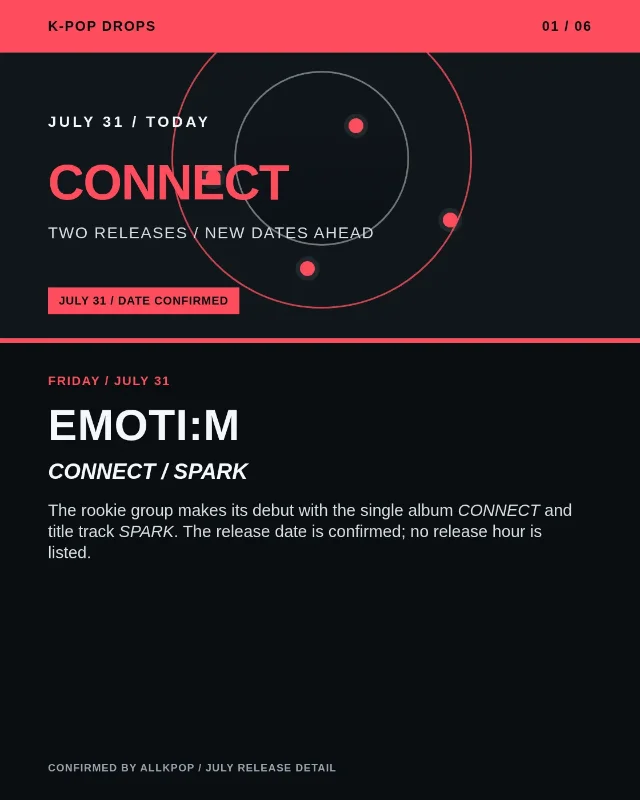 K-POP DROPS

01 / 06

JULY 31 / TODAY

CONNECT

TWO RELEASES / NEW DATES AHEAD

JULY 31 / DATE CONFIRMED

FRIDAY / JULY 31

EMOTI:M

CONNECT / SPARK

The rookie group makes its debut with the single album CONNECT and title track SPARK. The release date is confirmed; no release hour is listed.

CONFIRMED BY ALLKPOP / JULY RELEASE DETAIL